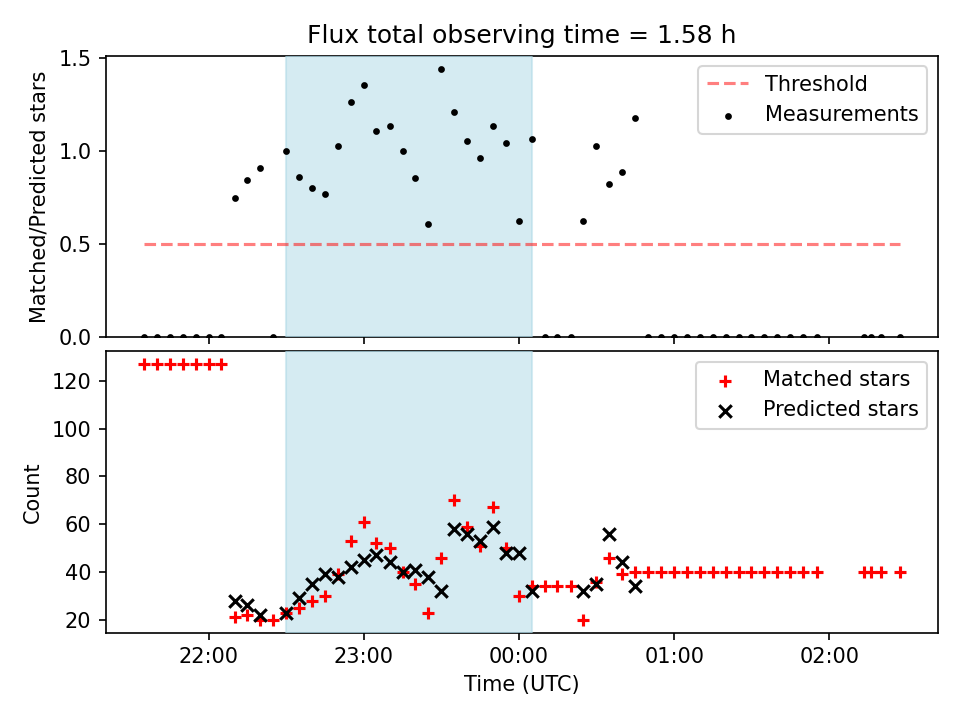 Flux total observing time = 1.58 h

Matched/Predicted stars

1.5
1.0
0.5
0.0

Threshold
Measurements

Count

120
100
80
60
40
20

Matched stars
Predicted stars

22:00
23:00
00:00
01:00
02:00

Time (UTC)